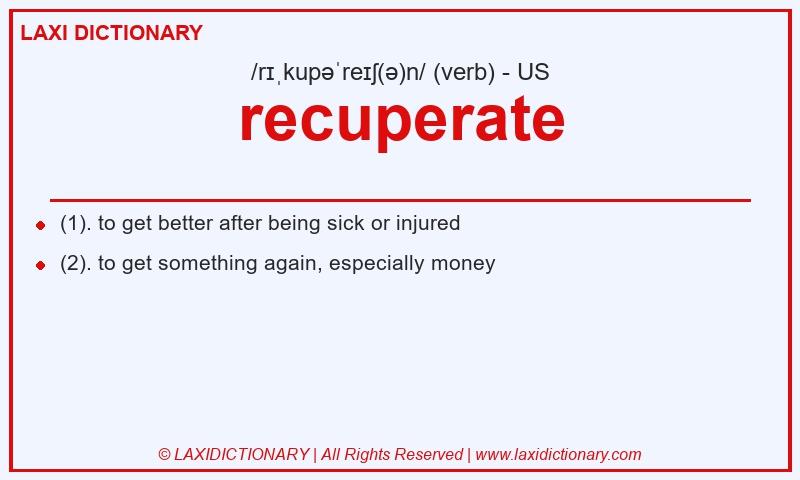 LAXI DICTIONARY

/rɪˌkupəˈreɪʃ(ə)n/ (verb) - US

recuperate

(1). to get better after being sick or injured

(2). to get something again, especially money

© LAXIDICTIONARY | All Rights Reserved | www.laxidictionary.com